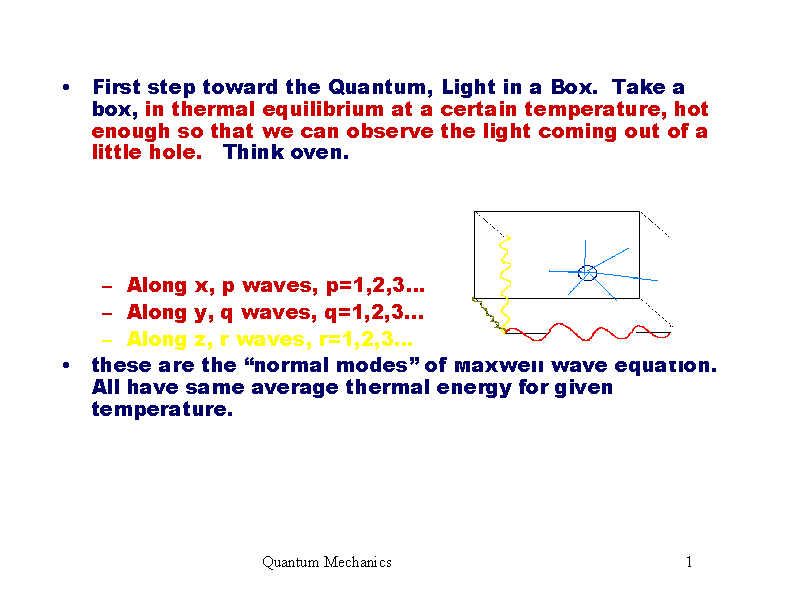 • First step toward the Quantum, Light in a Box. Take a box, in thermal equilibrium at a certain temperature, hot enough so that we can observe the light coming out of a little hole. Think oven.

– Along x, p waves, p=1,2,3…
– Along y, q waves, q=1,2,3…
– Along z, r waves, r=1,2,3…

• these are the “normal modes” of maxwell wave equation. All have same average thermal energy for given temperature.

Quantum Mechanics

1